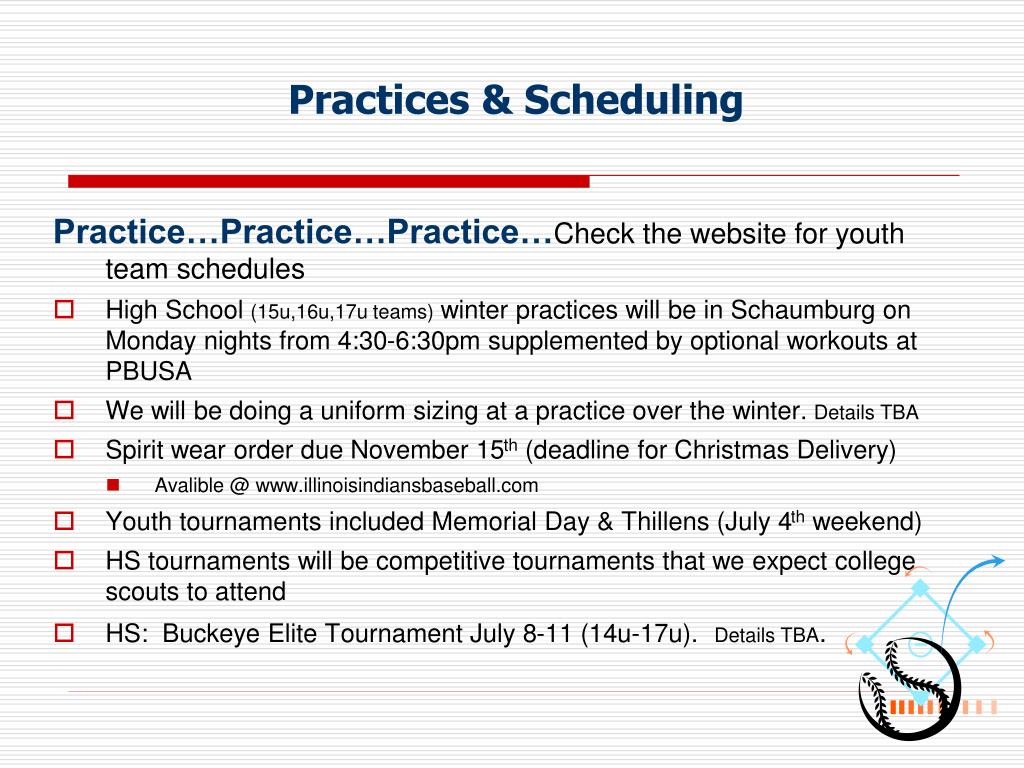 Practices & Scheduling

Practice…Practice…Practice…Check the website for youth team schedules

High School (15u,16u,17u teams) winter practices will be in Schaumburg on Monday nights from 4:30-6:30pm supplemented by optional workouts at PBUSA

We will be doing a uniform sizing at a practice over the winter. Details TBA

Spirit wear order due November 15$^{th}$ (deadline for Christmas Delivery)

Avalible @ www.illinoisindiansbaseball.com

Youth tournaments included Memorial Day & Thillens (July 4$^{th}$ weekend)

HS tournaments will be competitive tournaments that we expect college scouts to attend

HS: Buckeye Elite Tournament July 8-11 (14u-17u). Details TBA.